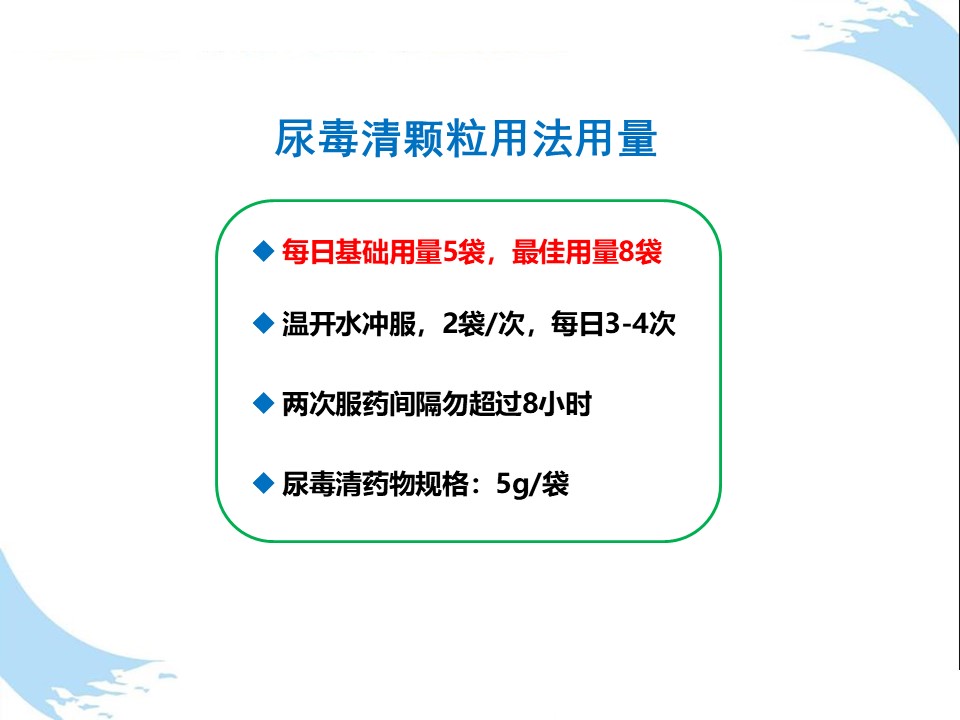 尿毒清颗粒用法用量

◆ 每日基础用量5袋，最佳用量8袋

◆ 温开水冲服，2袋/次，每日3-4次

◆ 两次服药间隔勿超过8小时

◆ 尿毒清药物规格：5g/袋